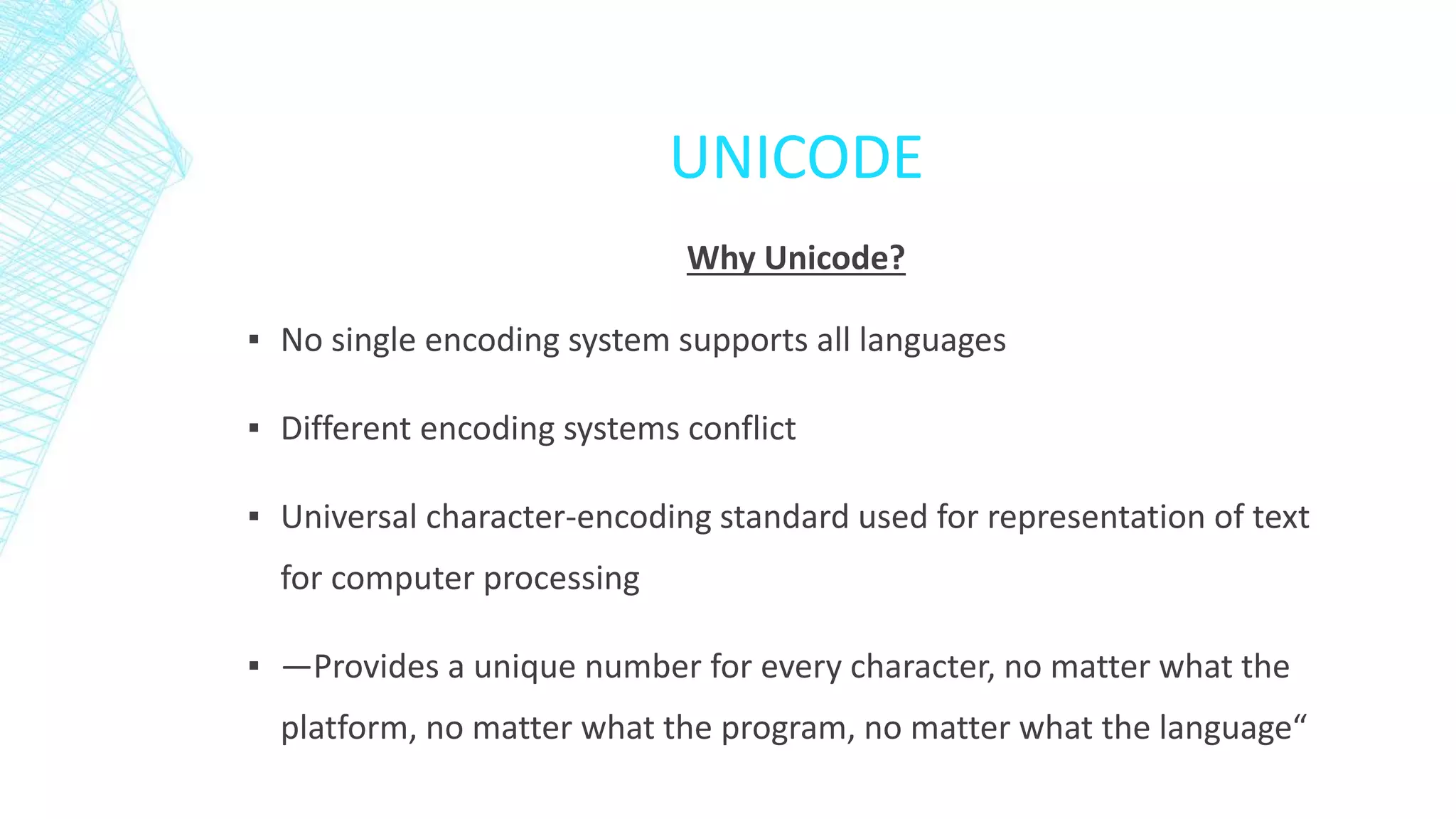 UNICODE

Why Unicode?

▪ No single encoding system supports all languages

▪ Different encoding systems conflict

▪ Universal character-encoding standard used for representation of text for computer processing

▪ —Provides a unique number for every character, no matter what the platform, no matter what the program, no matter what the language“